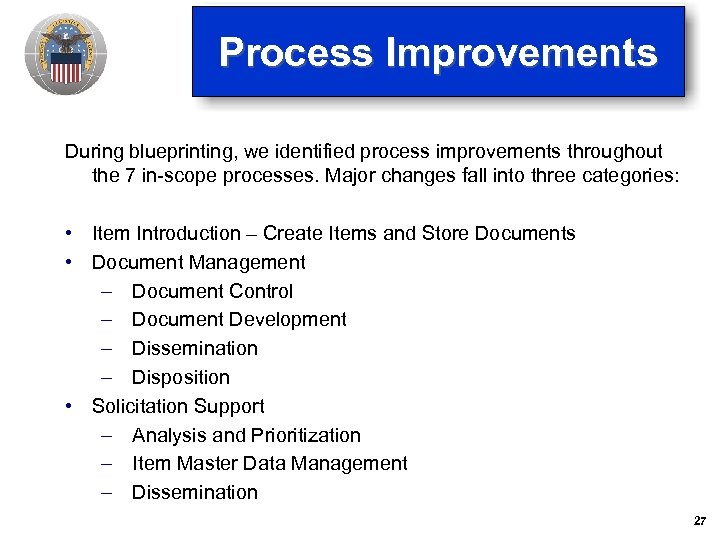 Process Improvements

During blueprinting, we identified process improvements throughout the 7 in-scope processes. Major changes fall into three categories:

• Item Introduction – Create Items and Store Documents
• Document Management
  – Document Control
  – Document Development
  – Dissemination
  – Disposition
• Solicitation Support
  – Analysis and Prioritization
  – Item Master Data Management
  – Dissemination

27